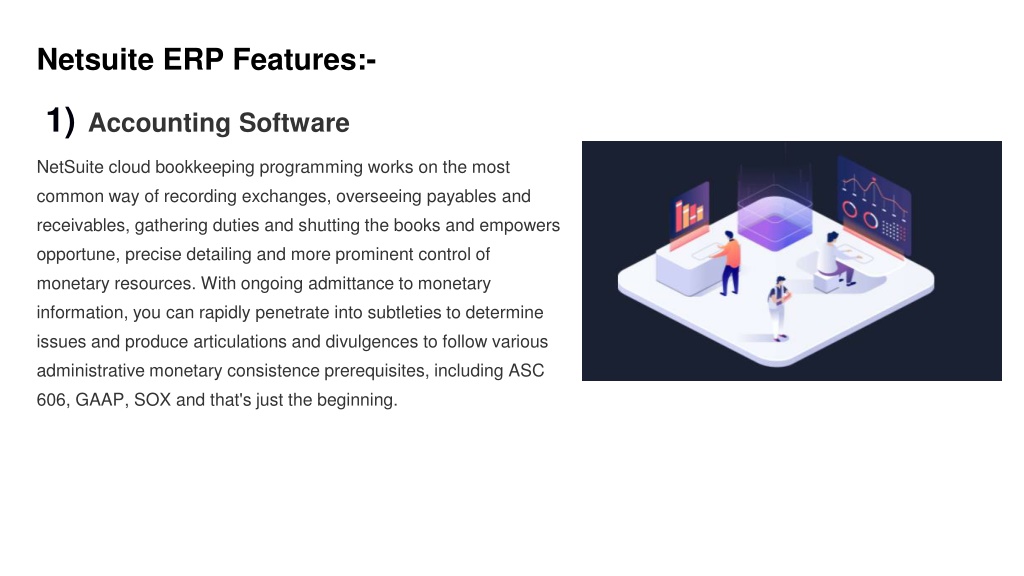 Netsuite ERP Features:-

1) Accounting Software

NetSuite cloud bookkeeping programming works on the most common way of recording exchanges, overseeing payables and receivables, gathering duties and shutting the books and empowers opportune, precise detailing and more prominent control of monetary resources. With ongoing admittance to monetary information, you can rapidly penetrate into subtleties to determine issues and produce articulations and divulgences to follow various administrative monetary consistence prerequisites, including ASC 606, GAAP, SOX and that's just the beginning.